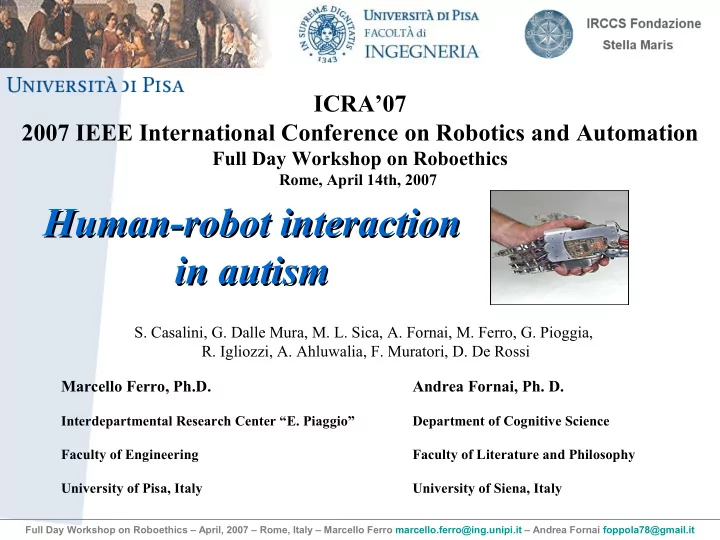 UNIVERSITÀ DI PISA

IN SUPREMÆ DIGNITATIS 1343

UNIVERSITÀ DI PISA
FACOLTÀ di
INGEGNERIA

IRCCS Fondazione
Stella Maris

ICRA'07
2007 IEEE International Conference on Robotics and Automation
Full Day Workshop on Roboethics
Rome, April 14th, 2007

Human-robot interaction in autism

S. Casalini, G. Dalle Mura, M. L. Sica, A. Fornai, M. Ferro, G. Pioggia, R. Igliozzi, A. Ahluwalia, F. Muratori, D. De Rossi

Marcello Ferro, Ph.D.

Interdepartmental Research Center "E. Piaggio"

Faculty of Engineering

University of Pisa, Italy

Andrea Fornai, Ph. D.

Department of Cognitive Science

Faculty of Literature and Philosophy

University of Siena, Italy

Full Day Workshop on Roboethics – April, 2007 – Rome, Italy – Marcello Ferro marcello.ferro@ing.unipi.it – Andrea Fornai foppola78@gmail.it